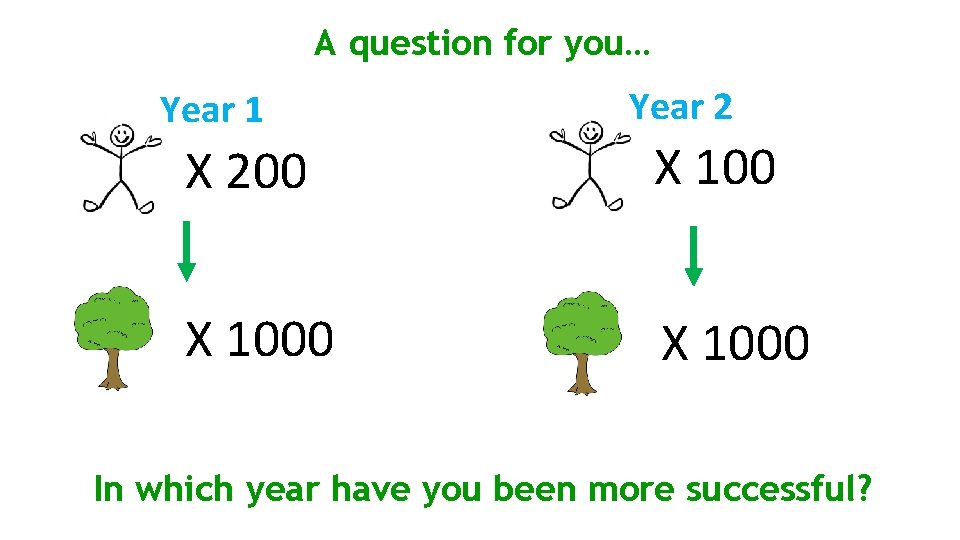 A question for you…

Year 1

X 200

X 1000

Year 2

X 100

X 1000

In which year have you been more successful?